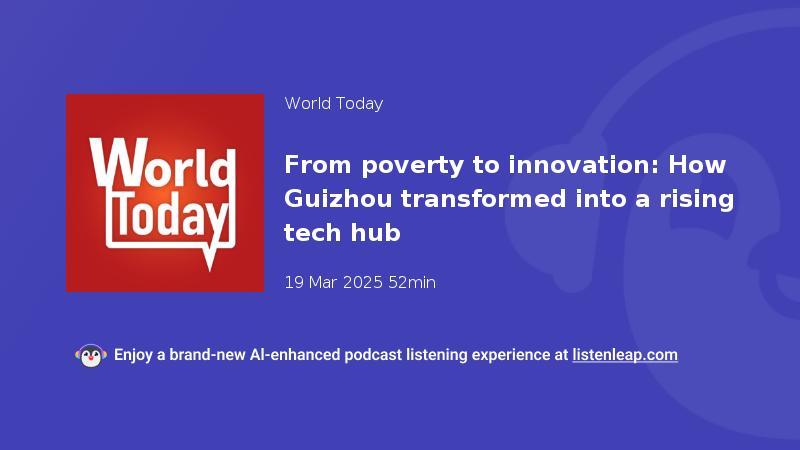 World Today

World Today

From poverty to innovation: How Guizhou transformed into a rising tech hub

19 Mar 2025 52min

Enjoy a brand-new AI-enhanced podcast listening experience at listenleap.com